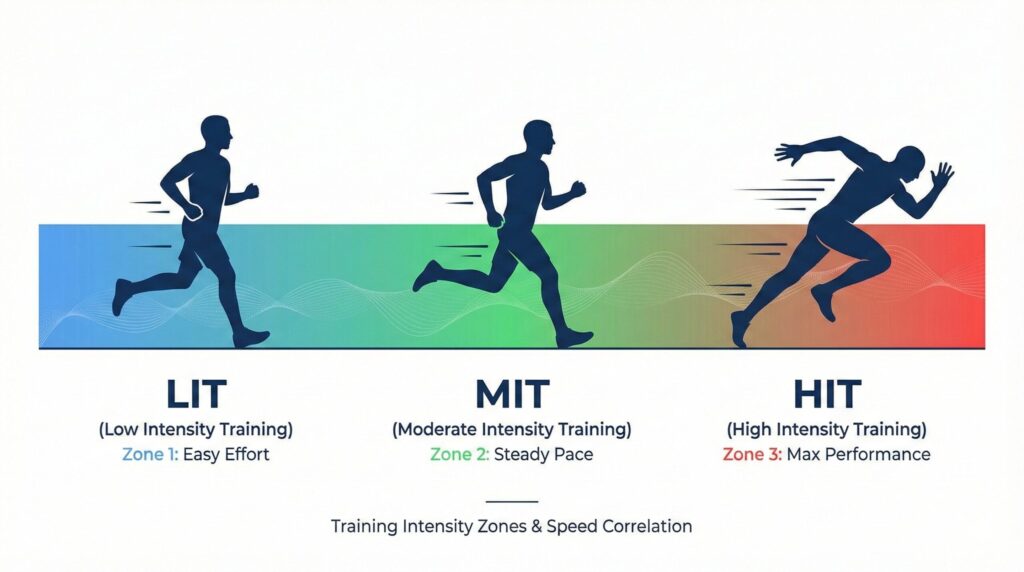 LIT
(Low Intensity Training)
Zone 1: Easy Effort

MIT
(Moderate Intensity Training)
Zone 2: Steady Pace

HIT
(High Intensity Training)
Zone 3: Max Performance

Training Intensity Zones & Speed Correlation